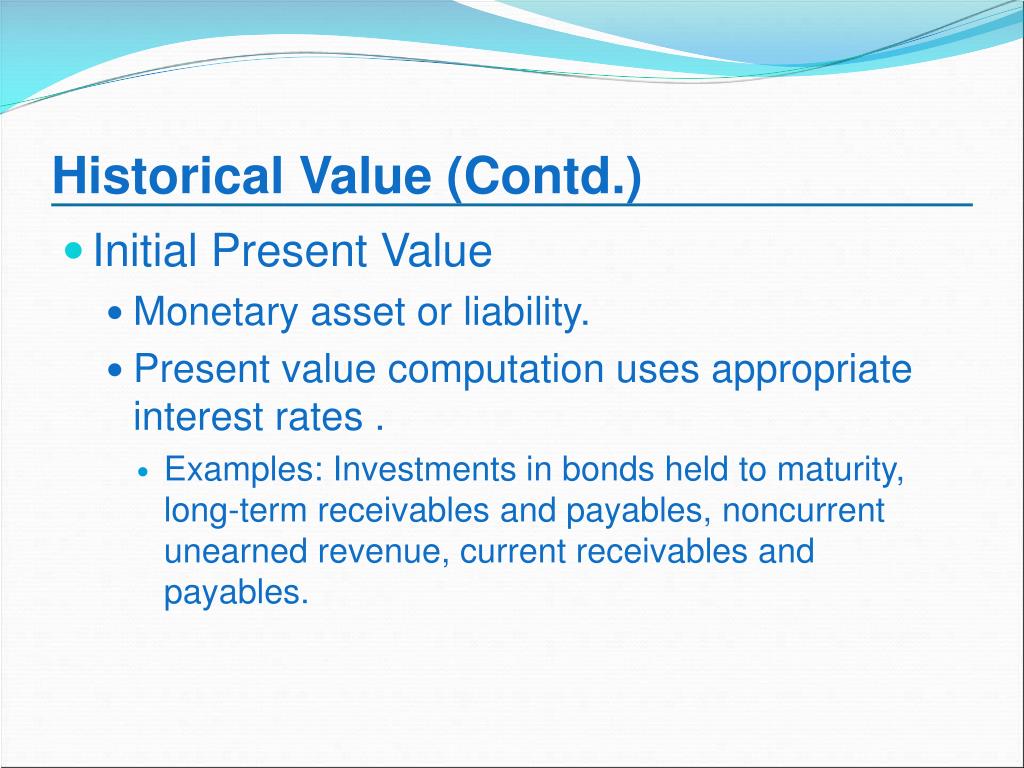 Historical Value (Contd.)

Initial Present Value

Monetary asset or liability.

Present value computation uses appropriate interest rates .

Examples: Investments in bonds held to maturity, long-term receivables and payables, noncurrent unearned revenue, current receivables and payables.